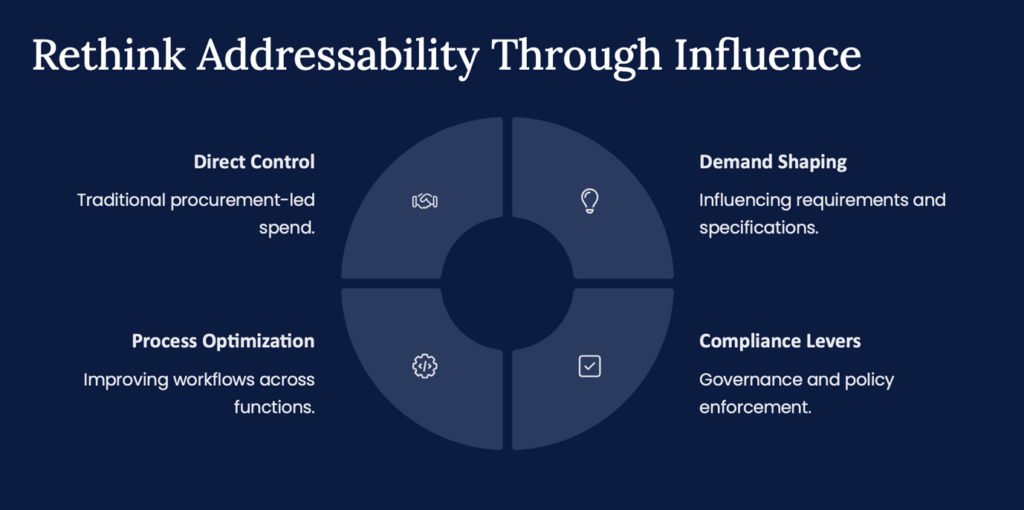 Rethink Addressability Through Influence

Direct Control

Traditional procurement-led spend.

Demand Shaping

Influencing requirements and specifications.

Process Optimization

Improving workflows across functions.

Compliance Levers

Governance and policy enforcement.